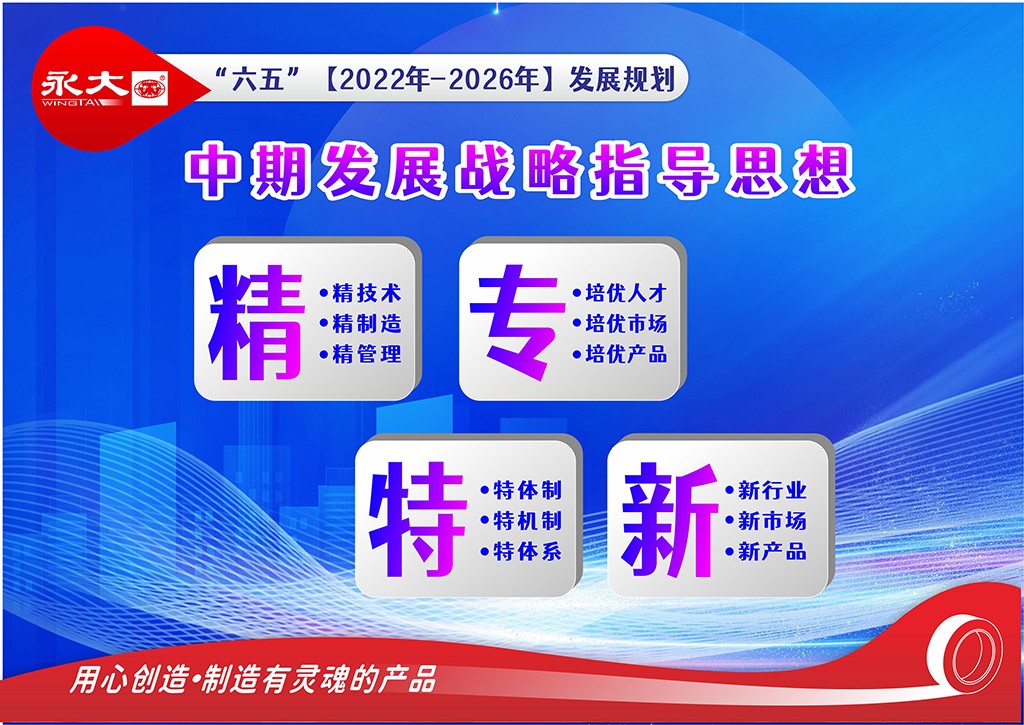 永大
WINGTAI

“六五”【2022年-2026年】发展规划

中期发展战略指导思想

精
•精技术
•精制造
•精管理

专
•培优人才
•培优市场
•培优产品

特
•特体制
•特机制
•特体系

新
•新行业
•新市场
•新产品

用心创造•制造有灵魂的产品